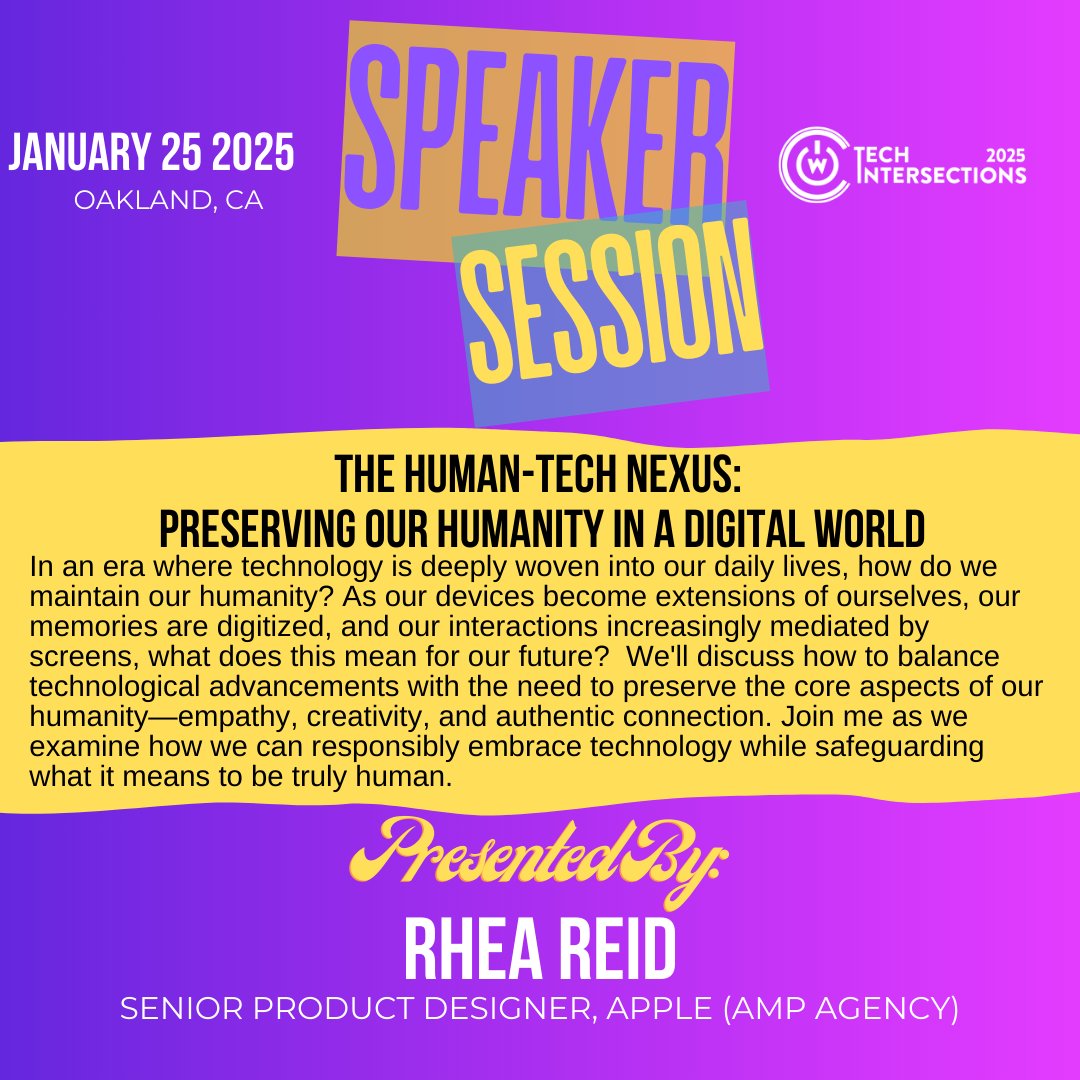 JANUARY 25 2025
OAKLAND, CA

SPEAKER
SESSION

TECH INTERSECTIONS 2025

THE HUMAN-TECH NEXUS:
PRESERVING OUR HUMANITY IN A DIGITAL WORLD

In an era where technology is deeply woven into our daily lives, how do we maintain our humanity? As our devices become extensions of ourselves, our memories are digitized, and our interactions increasingly mediated by screens, what does this mean for our future? We'll discuss how to balance technological advancements with the need to preserve the core aspects of our humanity—empathy, creativity, and authentic connection. Join me as we examine how we can responsibly embrace technology while safeguarding what it means to be truly human.

Presented By:
RHEA REID
SENIOR PRODUCT DESIGNER, APPLE (AMP AGENCY)